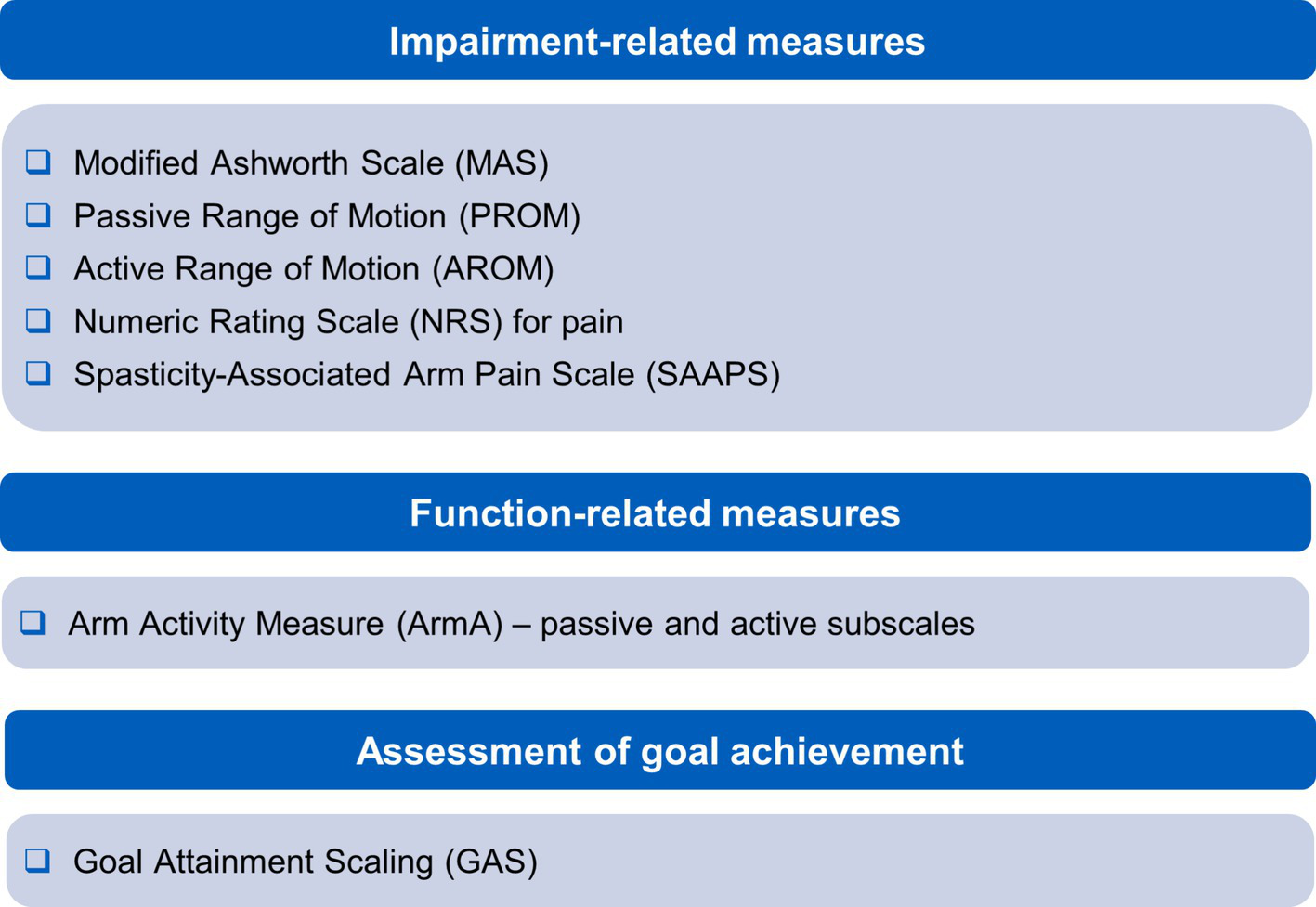 Impairment-related measures

❑ Modified Ashworth Scale (MAS)
❑ Passive Range of Motion (PROM)
❑ Active Range of Motion (AROM)
❑ Numeric Rating Scale (NRS) for pain
❑ Spasticity-Associated Arm Pain Scale (SAAPS)

Function-related measures

❑ Arm Activity Measure (ArmA) – passive and active subscales

Assessment of goal achievement

❑ Goal Attainment Scaling (GAS)